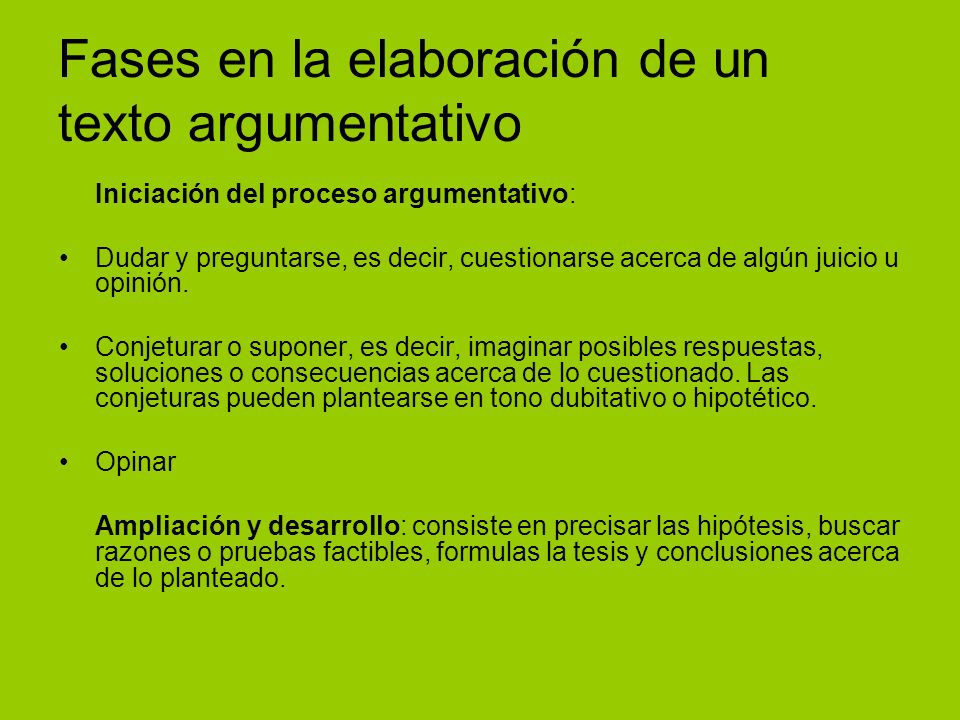 Fases en la elaboración de un texto argumentativo

Iniciación del proceso argumentativo:

• Dudar y preguntarse, es decir, cuestionarse acerca de algún juicio u opinión.

• Conjeturar o suponer, es decir, imaginar posibles respuestas, soluciones o consecuencias acerca de lo cuestionado. Las conjeturas pueden plantearse en tono dubitativo o hipotético.

• Opinar

Ampliación y desarrollo: consiste en precisar las hipótesis, buscar razones o pruebas factibles, formulas la tesis y conclusiones acerca de lo planteado.